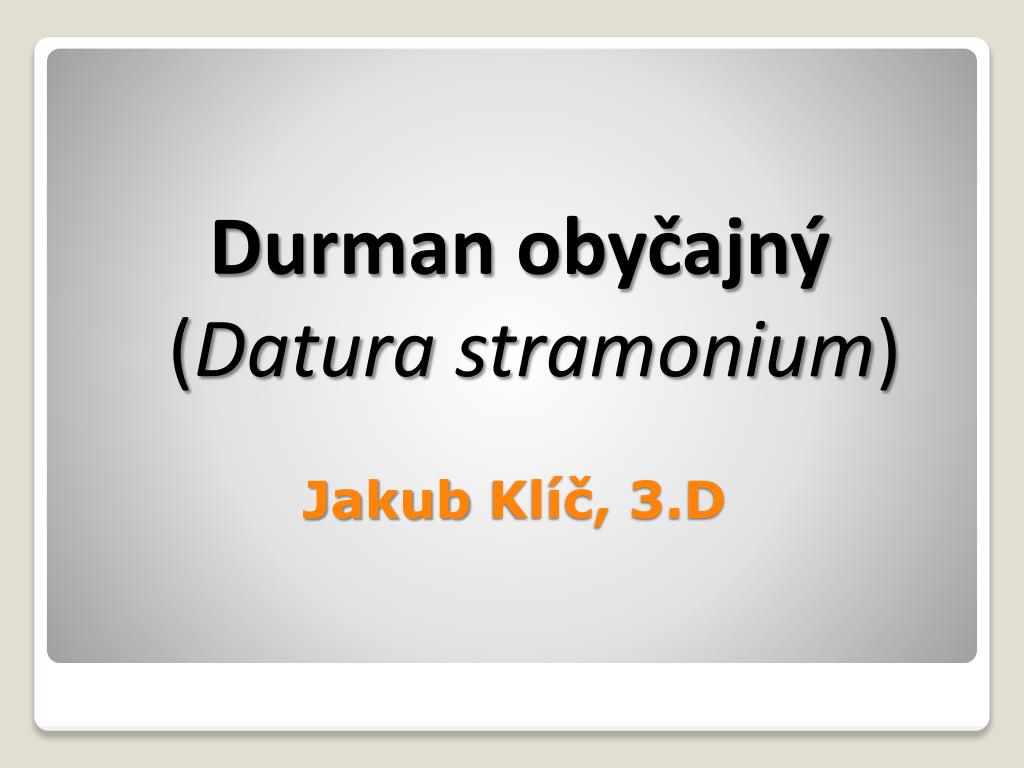 Durman obyčajný
(Datura stramonium)

Jakub Klíč, 3.D